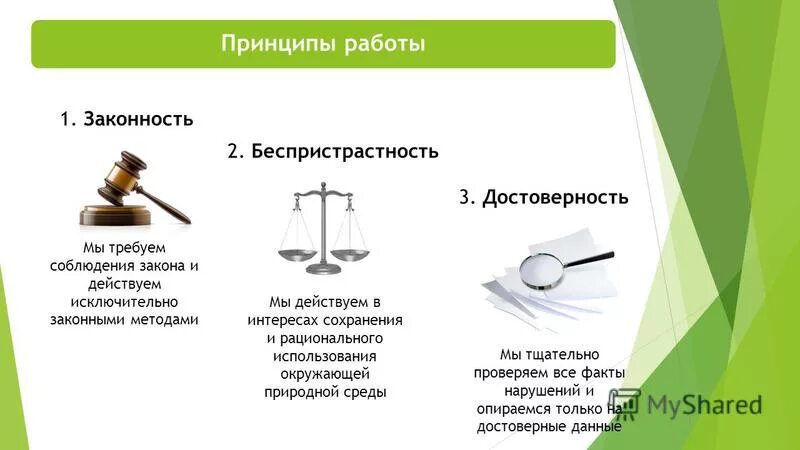 Принципы работы

1. Законность

Мы требуем соблюдения закона и действуем исключительно законными методами

2. Беспристрастность

Мы действуем в интересах сохранения и рационального использования окружающей природной среды

3. Достоверность

Мы тщательно проверяем все факты нарушений и опираемся только на достоверные данные

MyShared